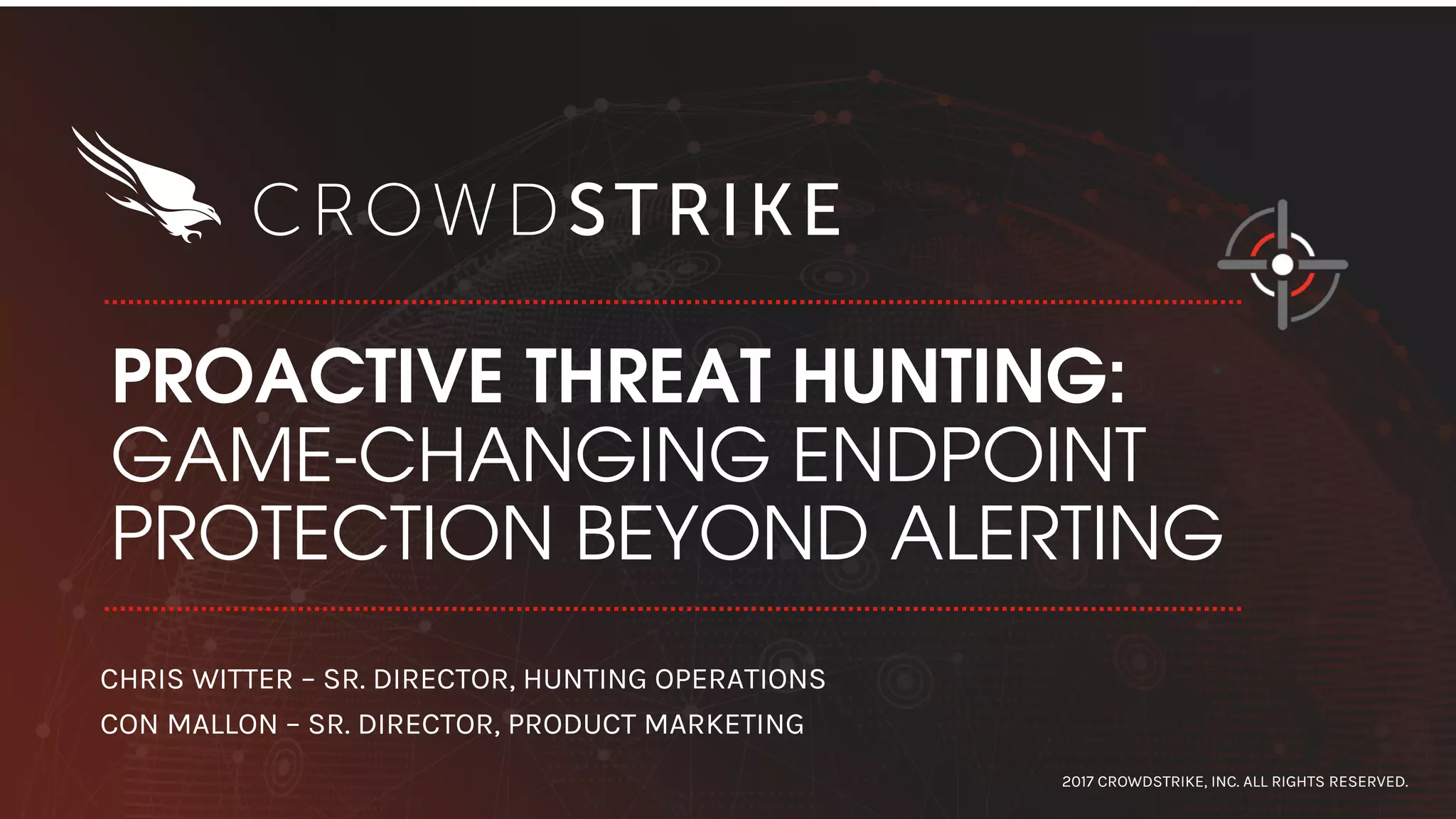 CROWDSTRIKE

PROACTIVE THREAT HUNTING: GAME-CHANGING ENDPOINT PROTECTION BEYOND ALERTING

CHRIS WITTER – SR. DIRECTOR, HUNTING OPERATIONS
CON MALLON – SR. DIRECTOR, PRODUCT MARKETING

2017 CROWDSTRIKE, INC. ALL RIGHTS RESERVED.